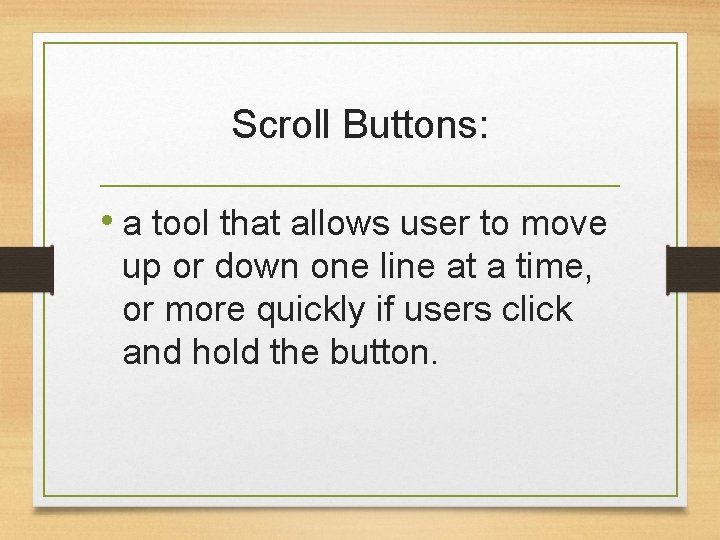 Scroll Buttons:

• a tool that allows user to move up or down one line at a time, or more quickly if users click and hold the button.